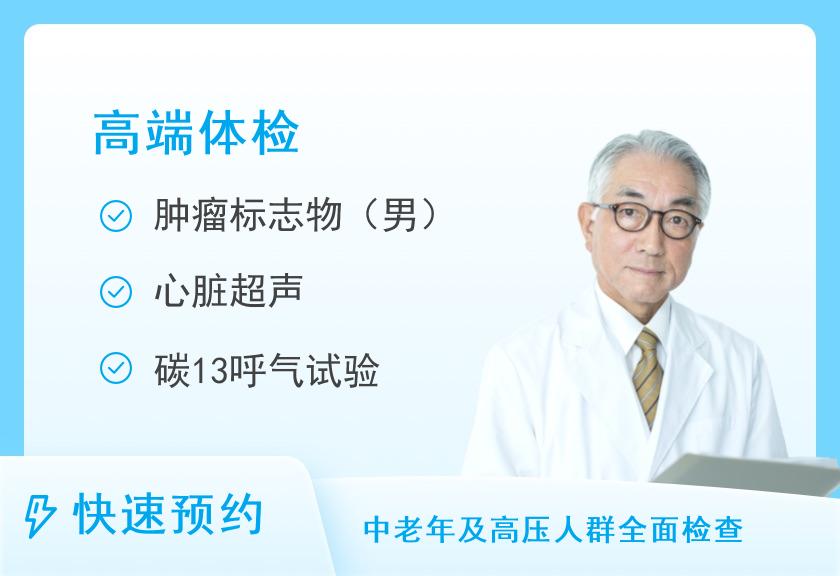 高端体检

肿瘤标志物（男）

心脏超声

碳13呼气试验

快速预约

中老年及高压人群全面检查